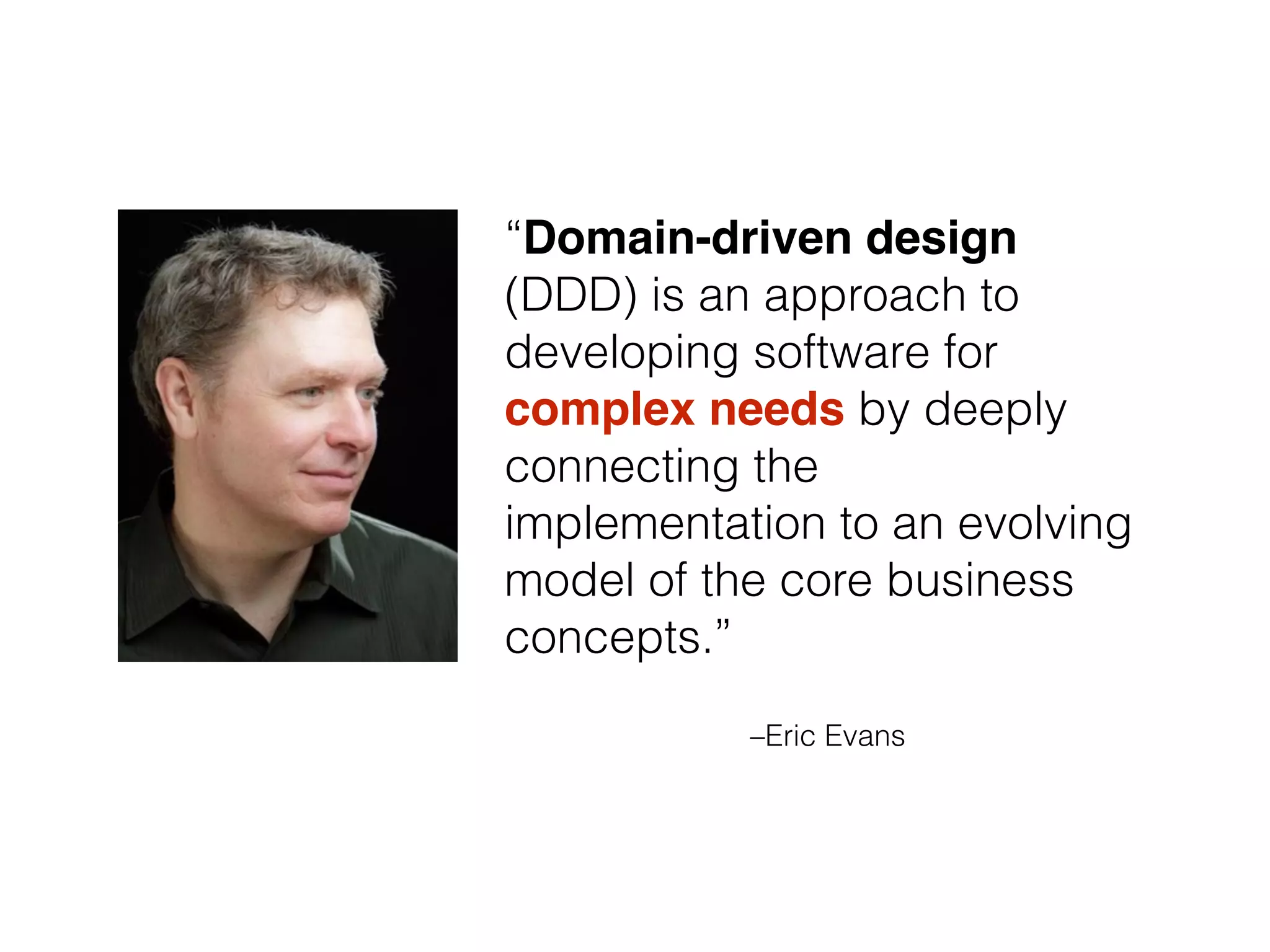 “Domain-driven design (DDD) is an approach to developing software for complex needs by deeply connecting the implementation to an evolving model of the core business concepts.”

–Eric Evans